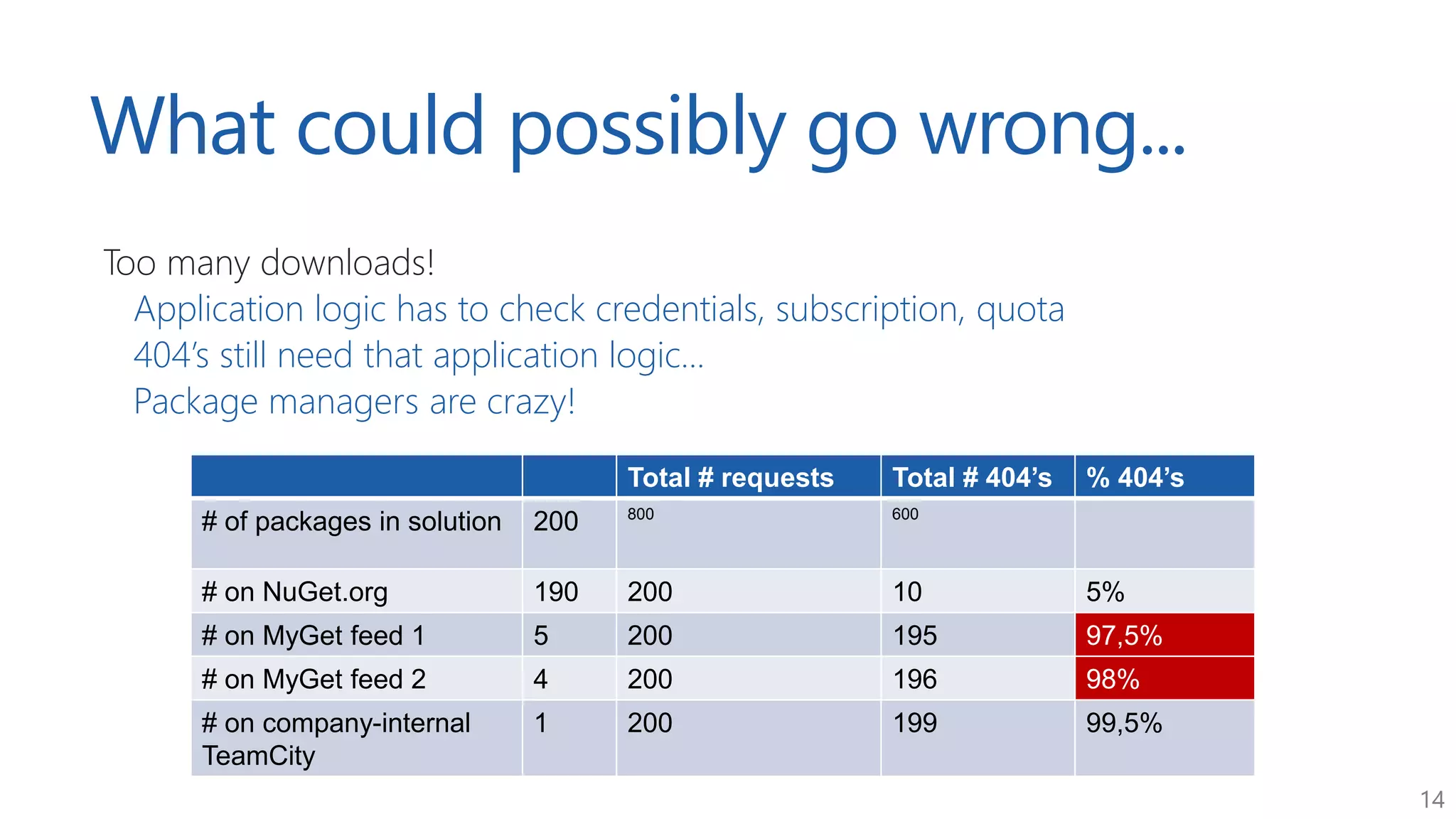 What could possibly go wrong…

Too many downloads!

Application logic has to check credentials, subscription, quota

404's still need that application logic…

Package managers are crazy!

| | | Total # requests | Total # 404's | % 404's |
|---|---|---|---|---|
| # of packages in solution | 200 | 800 | 600 | |
| # on NuGet.org | 190 | 200 | 10 | 5% |
| # on MyGet feed 1 | 5 | 200 | 195 | 97,5% |
| # on MyGet feed 2 | 4 | 200 | 196 | 98% |
| # on company-internal TeamCity | 1 | 200 | 199 | 99,5% |

14